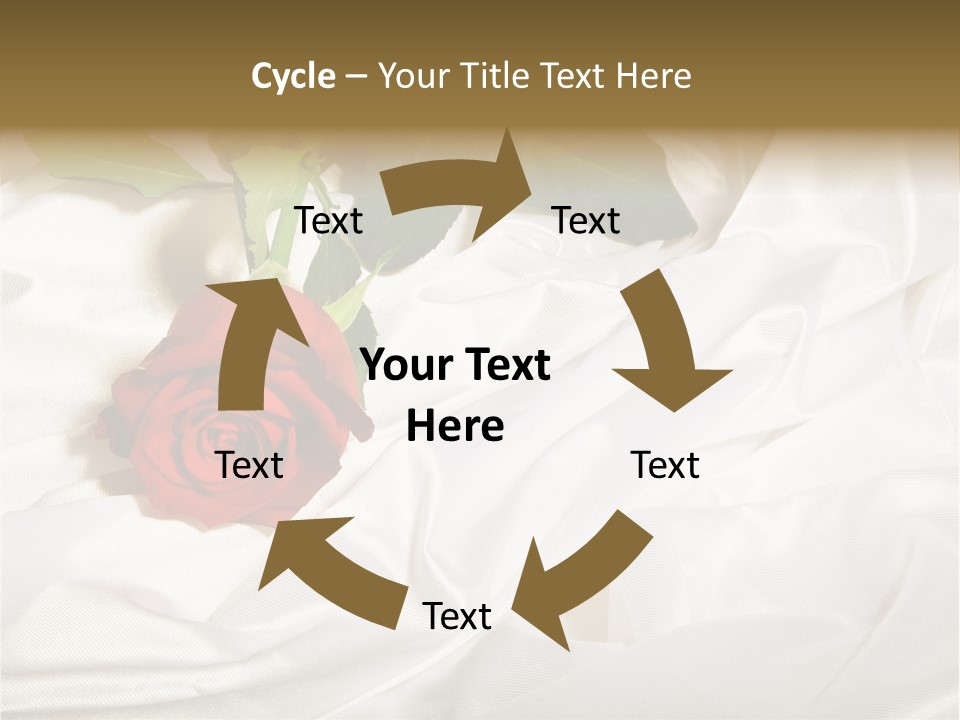 Cycle – Your Title Text Here

Text

Text

Your Text Here

Text

Text

Text